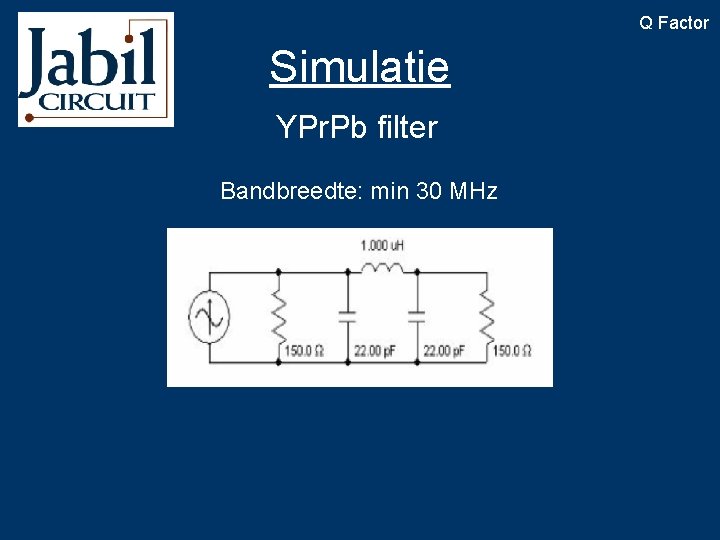 Jabil CIRCUIT

Q Factor

Simulatie

YPrPb filter

Bandbreedte: min 30 MHz

1.000 uH

150.0 Ω

22.00 pF

22.00 pF

150.0 Ω